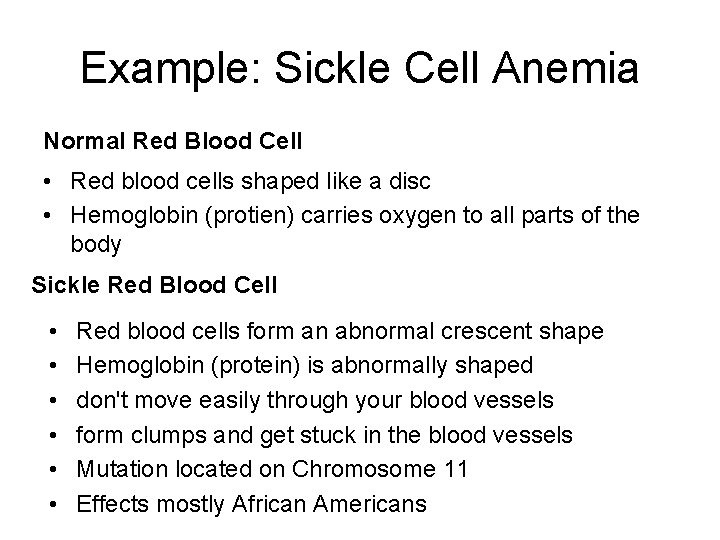 Example: Sickle Cell Anemia

Normal Red Blood Cell

• Red blood cells shaped like a disc
• Hemoglobin (protien) carries oxygen to all parts of the body

Sickle Red Blood Cell

• Red blood cells form an abnormal crescent shape
• Hemoglobin (protein) is abnormally shaped
• don't move easily through your blood vessels
• form clumps and get stuck in the blood vessels
• Mutation located on Chromosome 11
• Effects mostly African Americans